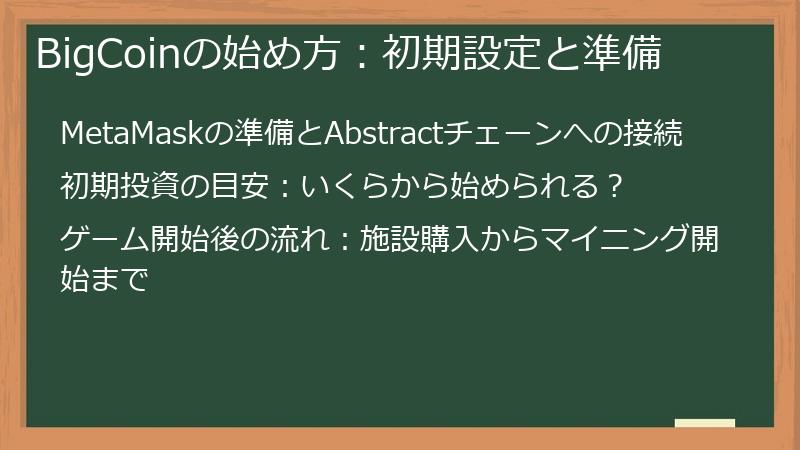 BigCoinの始め方：初期設定と準備

MetaMaskの準備とAbstractチェーンへの接続

初期投資の目安：いくらから始められる？

ゲーム開始後の流れ：施設購入からマイニング開始まで